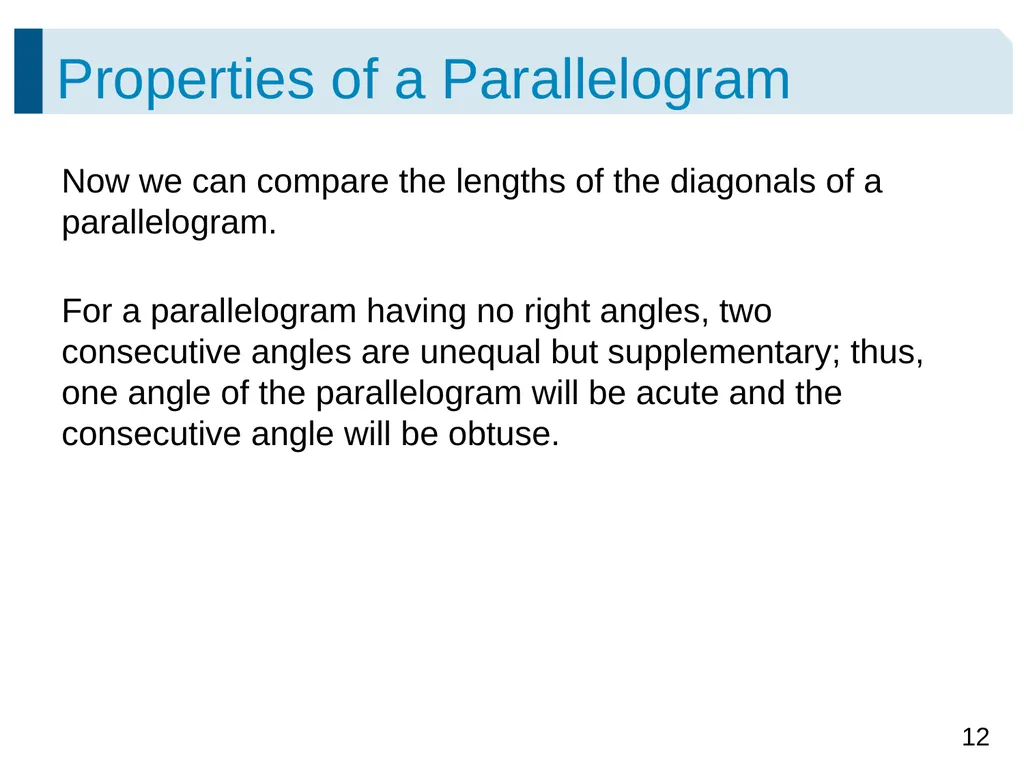 Properties of a Parallelogram

Now we can compare the lengths of the diagonals of a parallelogram.

For a parallelogram having no right angles, two consecutive angles are unequal but supplementary; thus, one angle of the parallelogram will be acute and the consecutive angle will be obtuse.

12